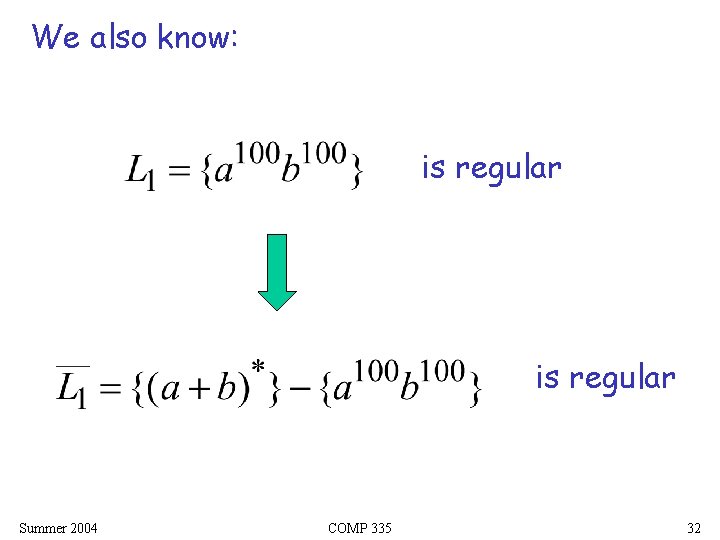 We also know:

$L_1 = \{a^{100}b^{100}\}$ is regular

$\overline{L_1} = \{(a+b)^*\} - \{a^{100}b^{100}\}$ is regular

Summer 2004 COMP 335 32